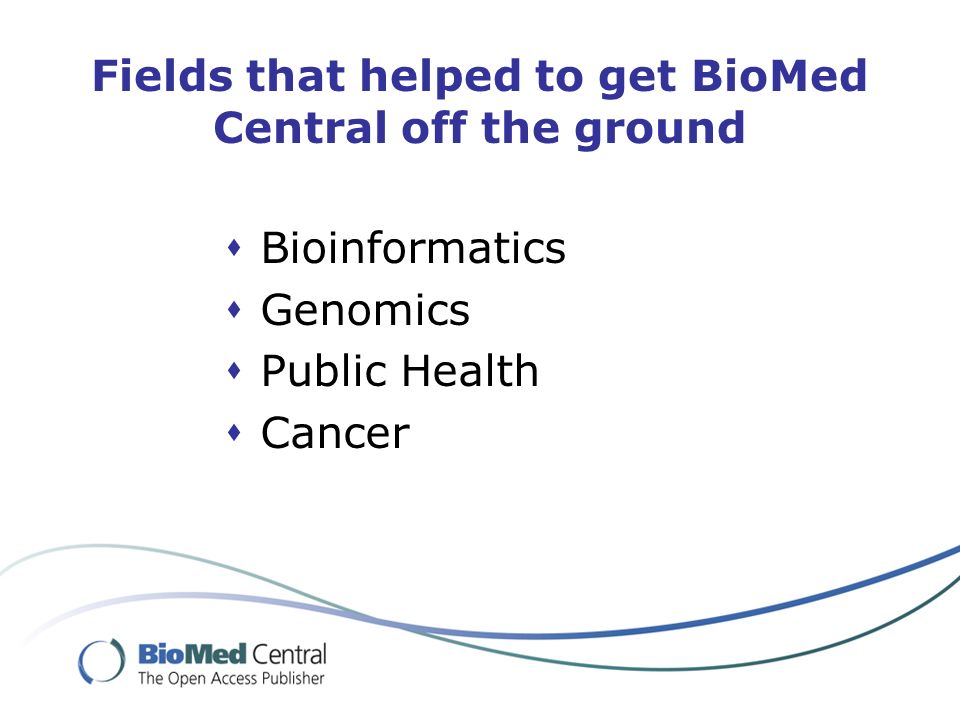 Fields that helped to get BioMed Central off the ground

- Bioinformatics
- Genomics
- Public Health
- Cancer

BioMed Central
The Open Access Publisher